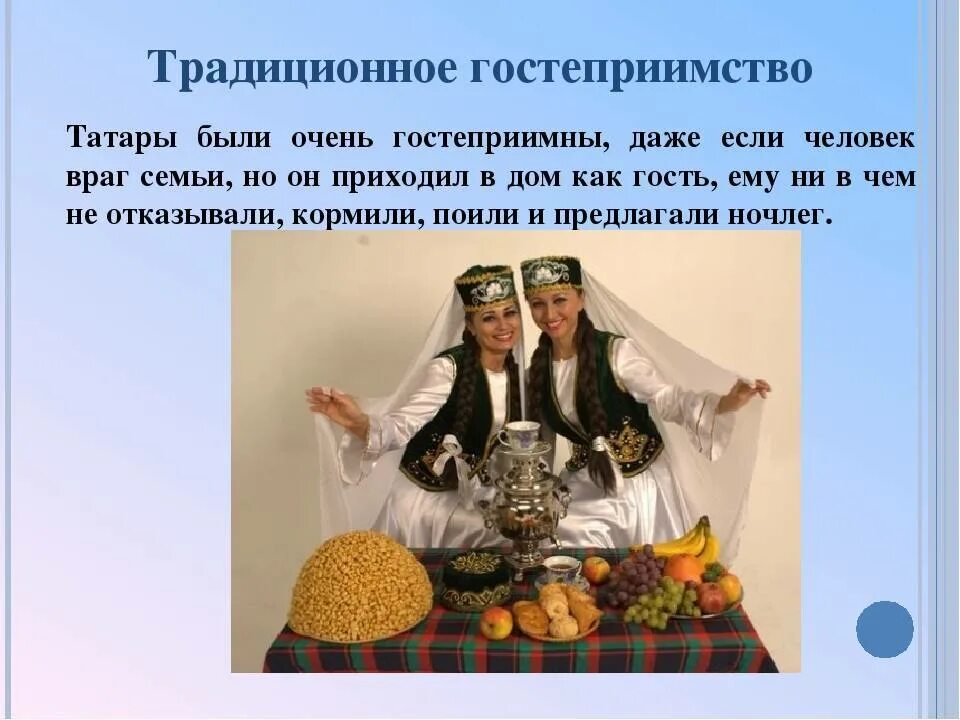 Традиционное гостеприимство

Татары были очень гостеприимны, даже если человек враг семьи, но он приходил в дом как гость, ему ни в чем не отказывали, кормили, поили и предлагали ночлег.